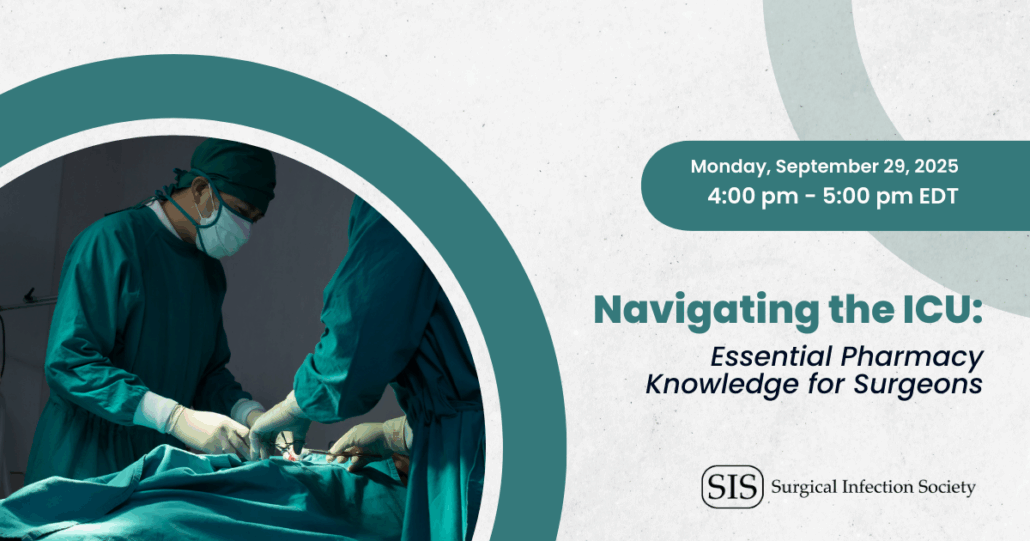 Monday, September 29, 2025
4:00 pm - 5:00 pm EDT

Navigating the ICU:
Essential Pharmacy Knowledge for Surgeons

SIS Surgical Infection Society